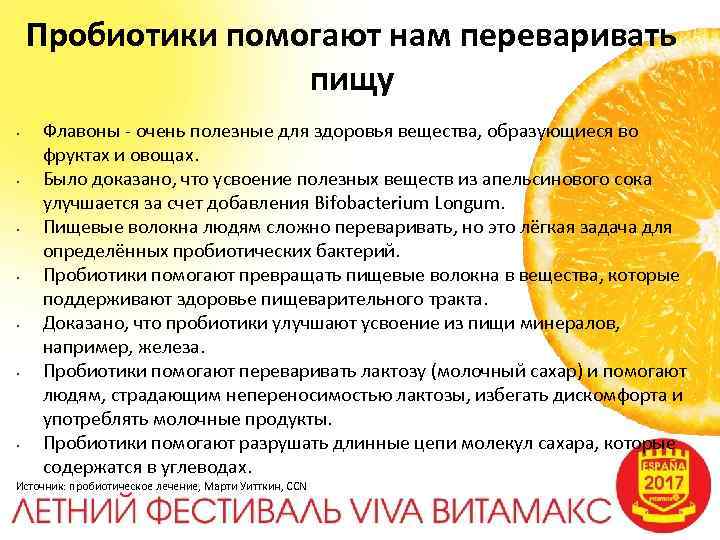 Пробиотики помогают нам переваривать пищу

• Флавоны - очень полезные для здоровья вещества, образующиеся во фруктах и овощах.
• Было доказано, что усвоение полезных веществ из апельсинового сока улучшается за счет добавления Bifobacterium Longum.
• Пищевые волокна людям сложно переваривать, но это лёгкая задача для определённых пробиотических бактерий.
• Пробиотики помогают превращать пищевые волокна в вещества, которые поддерживают здоровье пищеварительного тракта.
• Доказано, что пробиотики улучшают усвоение из пищи минералов, например, железа.
• Пробиотики помогают переваривать лактозу (молочный сахар) и помогают людям, страдающим непереносимостью лактозы, избегать дискомфорта и употреблять молочные продукты.
• Пробиотики помогают разрушать длинные цепи молекул сахара, которые содержатся в углеводах.

Источник: пробиотическое лечение, Марти Уитткин, CCN

ЛЕТНИЙ ФЕСТИВАЛЬ VIVA ВИТАМАКС

ESPAÑA
2017